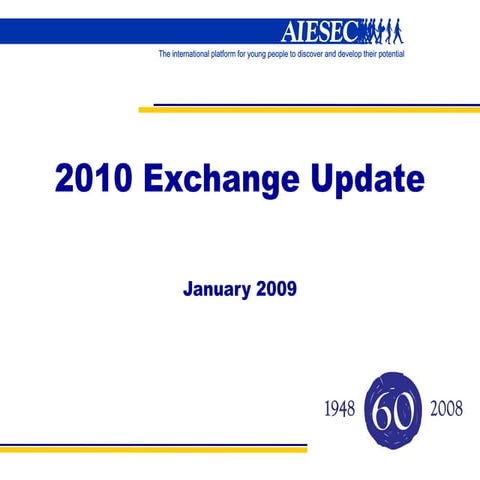 AIESEC
The international platform for young people to discover and develop their potential

2010 Exchange Update

January 2009

1948 60 2008